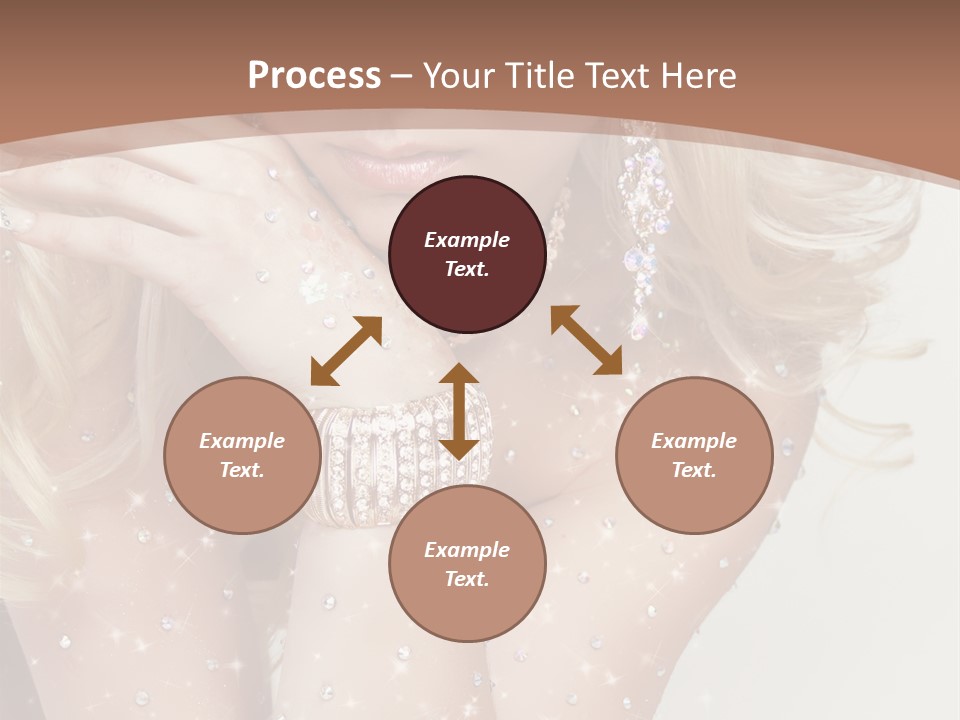 Process – Your Title Text Here

Example Text.

Example Text.

Example Text.

Example Text.